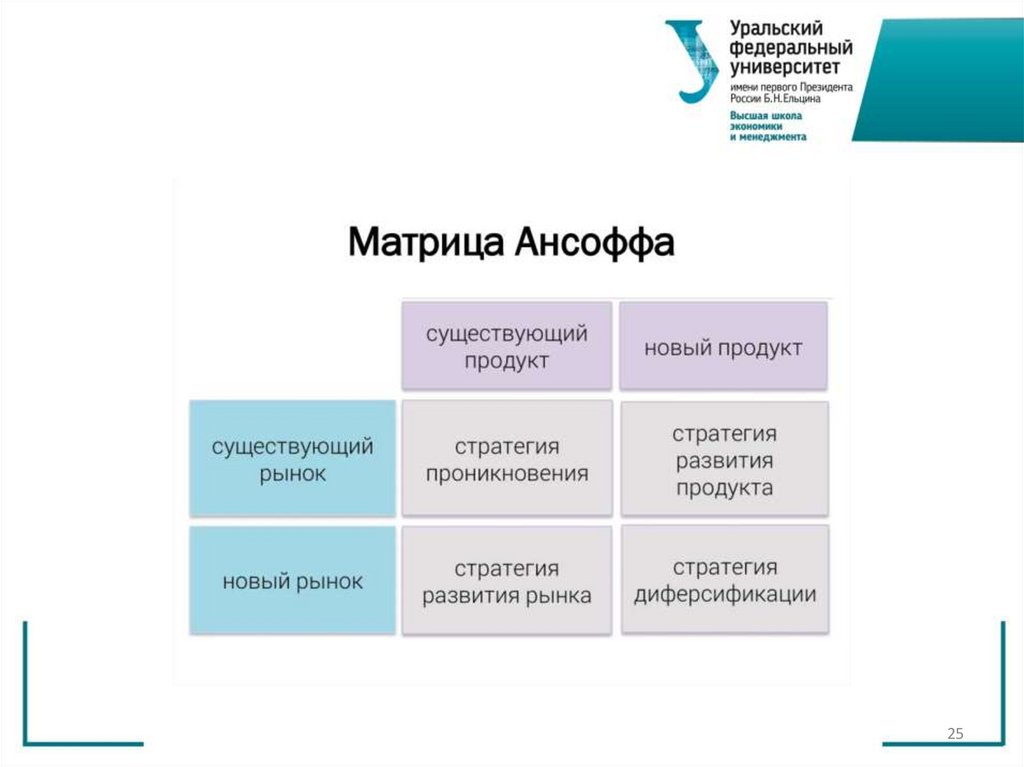 Уральский федеральный университет
имени первого Президента России Б.Н.Ельцина
Высшая школа экономики и менеджмента

Матрица Ансоффа

| | существующий продукт | новый продукт |
|---|---|---|
| существующий рынок | стратегия проникновения | стратегия развития продукта |
| новый рынок | стратегия развития рынка | стратегия диферсификации |

25